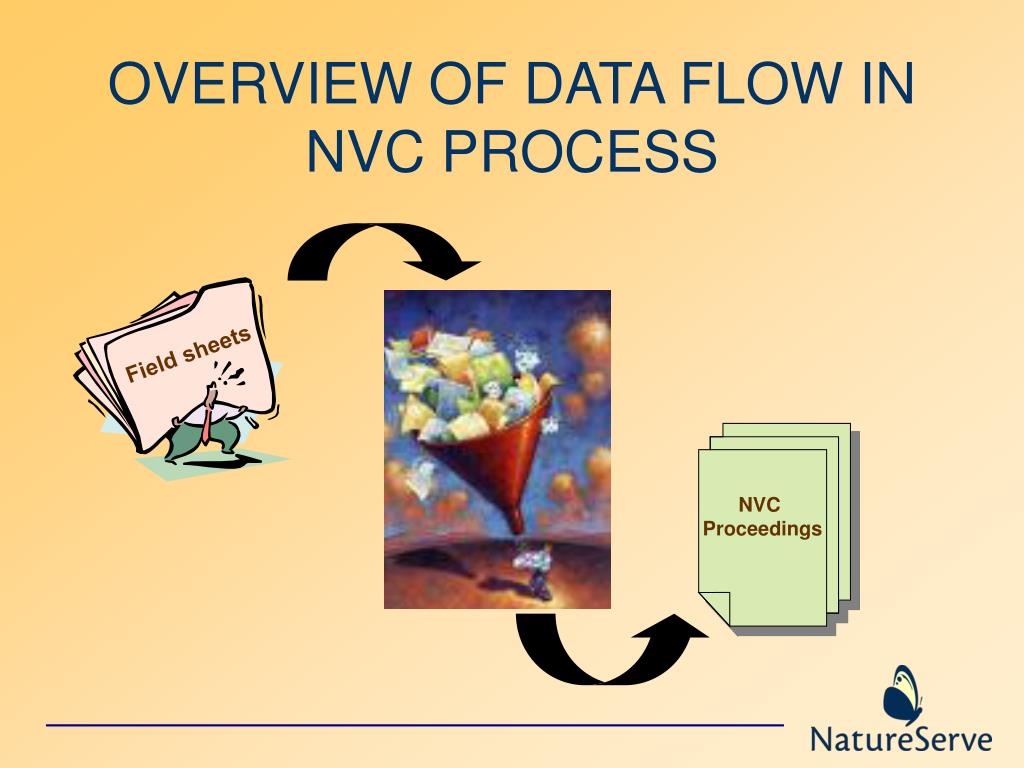 OVERVIEW OF DATA FLOW IN NVC PROCESS

Field sheets

NVC Proceedings

NatureServe